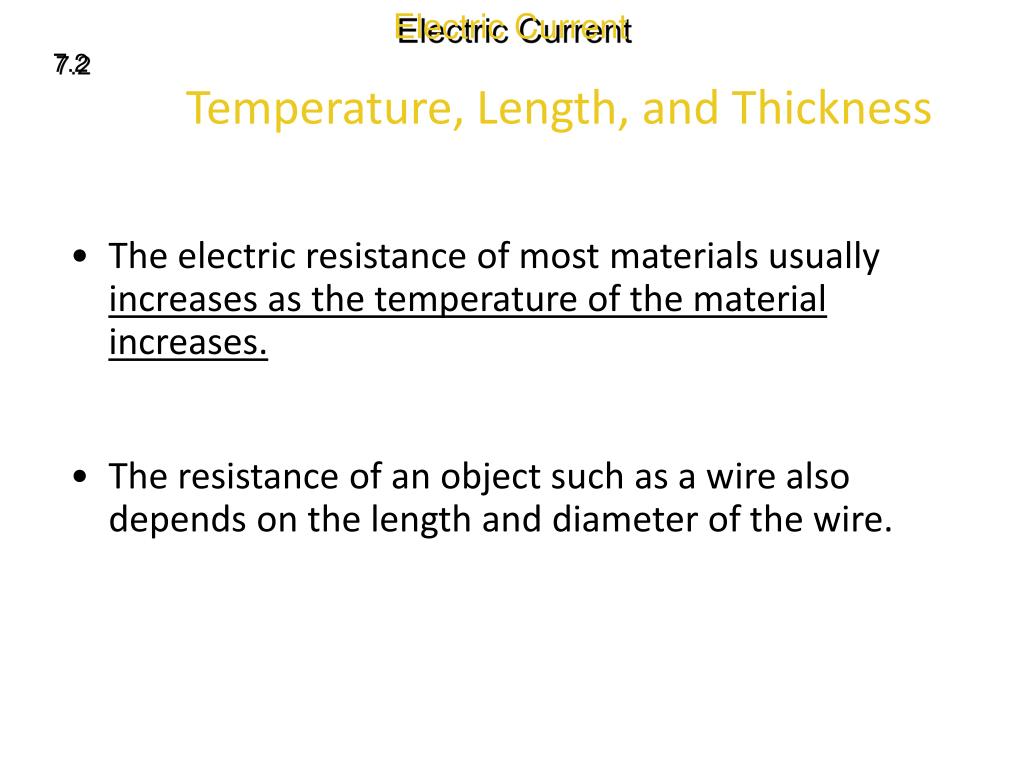 Electric Current

7.2

Temperature, Length, and Thickness

• The electric resistance of most materials usually increases as the temperature of the material increases.

• The resistance of an object such as a wire also depends on the length and diameter of the wire.